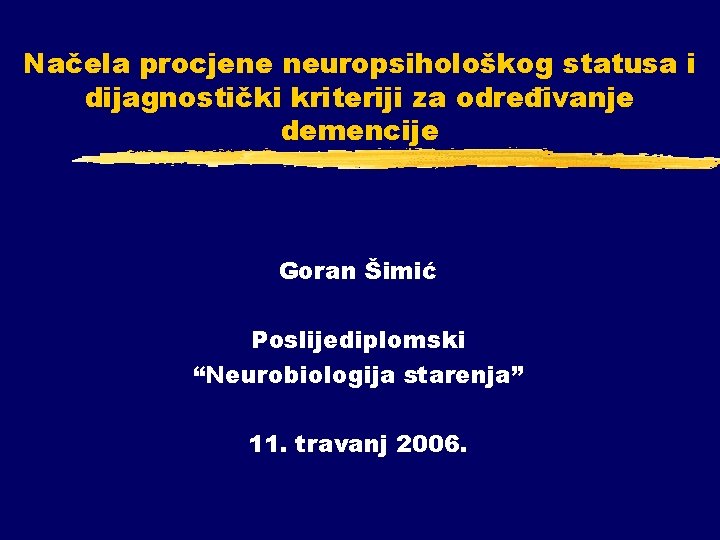 Načela procjene neuropsihološkog statusa i dijagnostički kriteriji za određivanje demencije

Goran Šimić

Poslijediplomski
“Neurobiologija starenja”

11. travanj 2006.